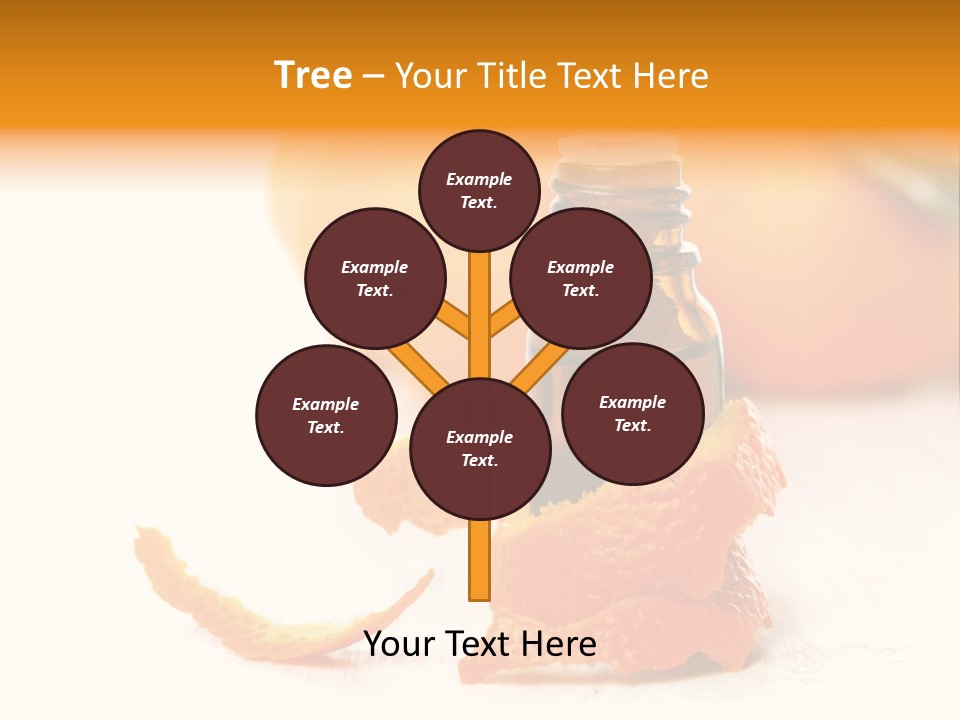 Tree – Your Title Text Here

Example Text.

Example Text.

Example Text.

Example Text.

Example Text.

Example Text.

Your Text Here